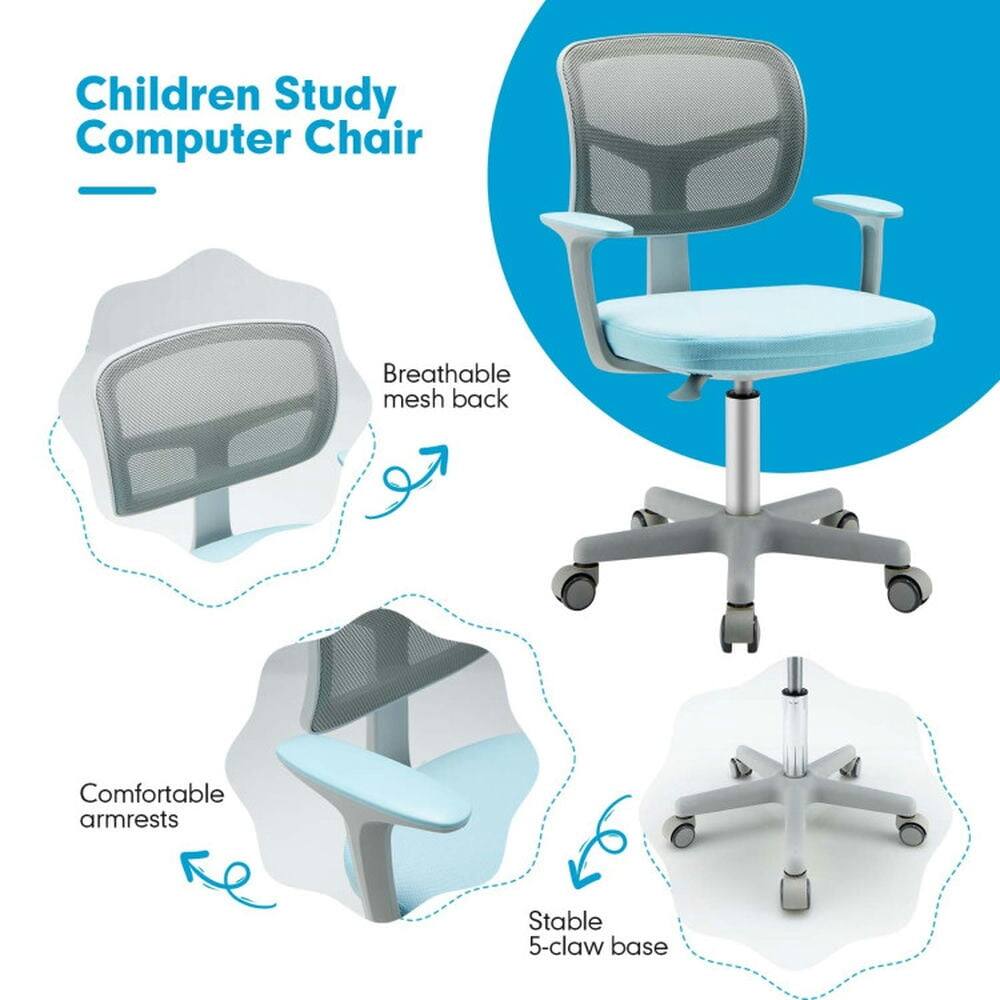 Children Study Computer Chair

Breathable mesh back

Comfortable armrests

Stable 5-claw base